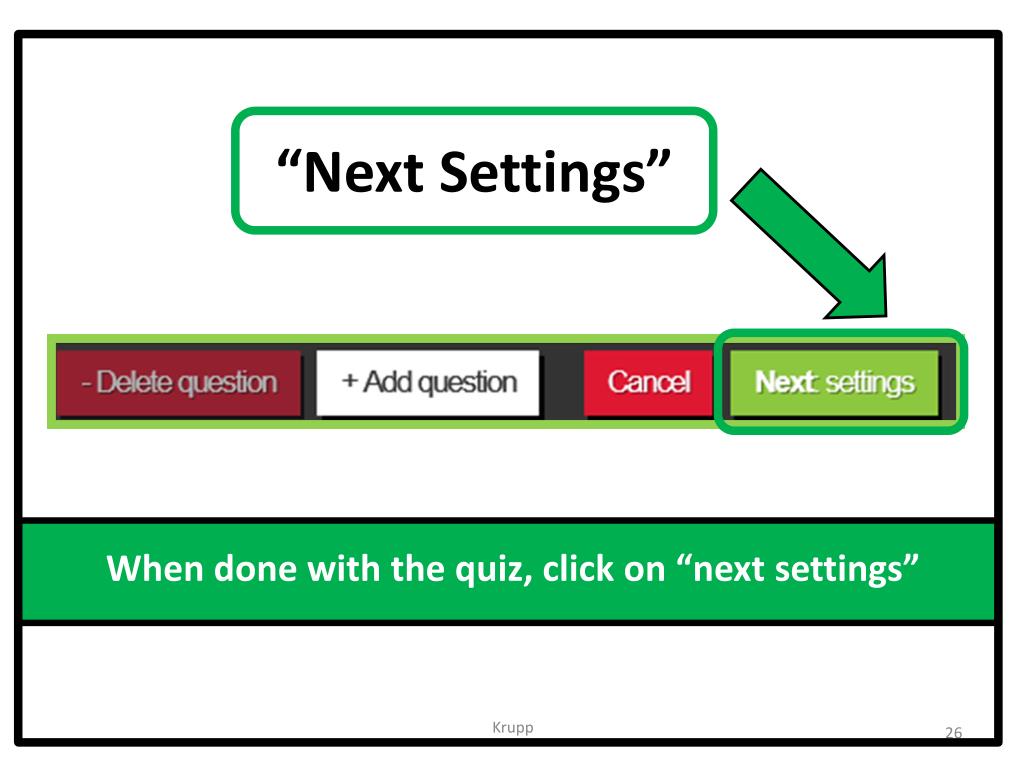 “Next Settings”

- Delete question

+ Add question

Cancel

Next: settings

When done with the quiz, click on “next settings”

Krupp

26